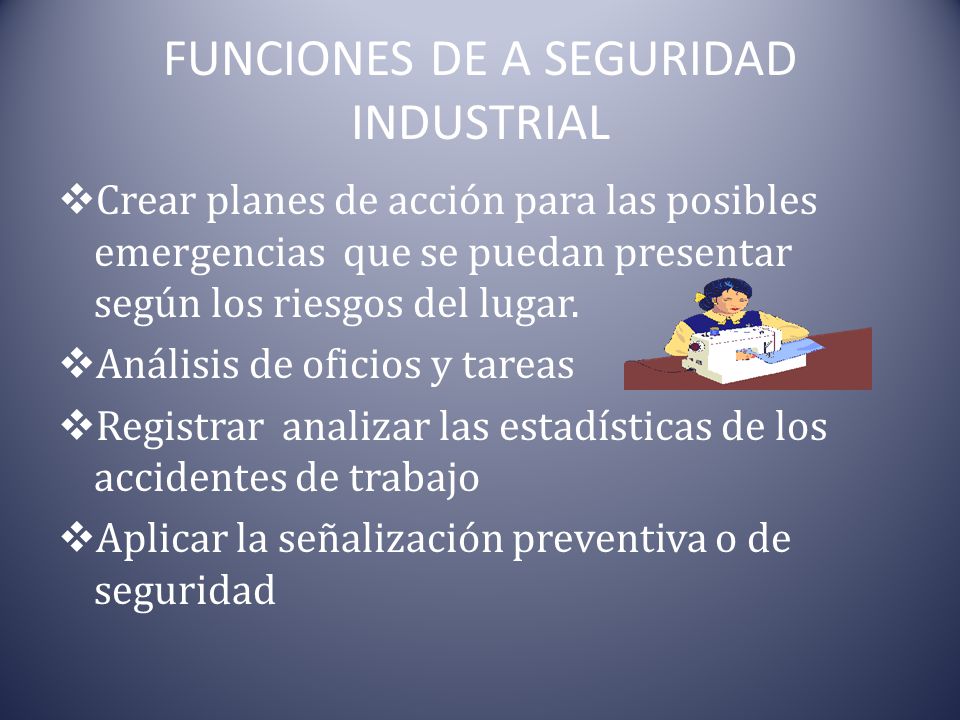 FUNCIONES DE A SEGURIDAD INDUSTRIAL

❖Crear planes de acción para las posibles emergencias que se puedan presentar según los riesgos del lugar.

❖Análisis de oficios y tareas

❖Registrar analizar las estadísticas de los accidentes de trabajo

❖Aplicar la señalización preventiva o de seguridad